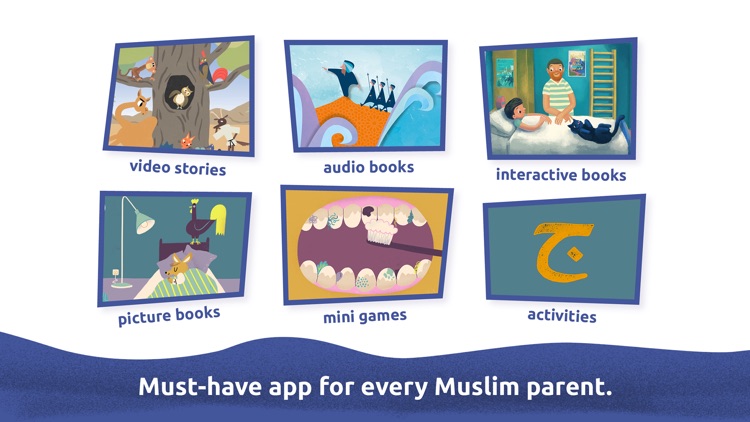 video stories

audio books

interactive books

picture books

mini games

ج

activities

Must-have app for every Muslim parent.